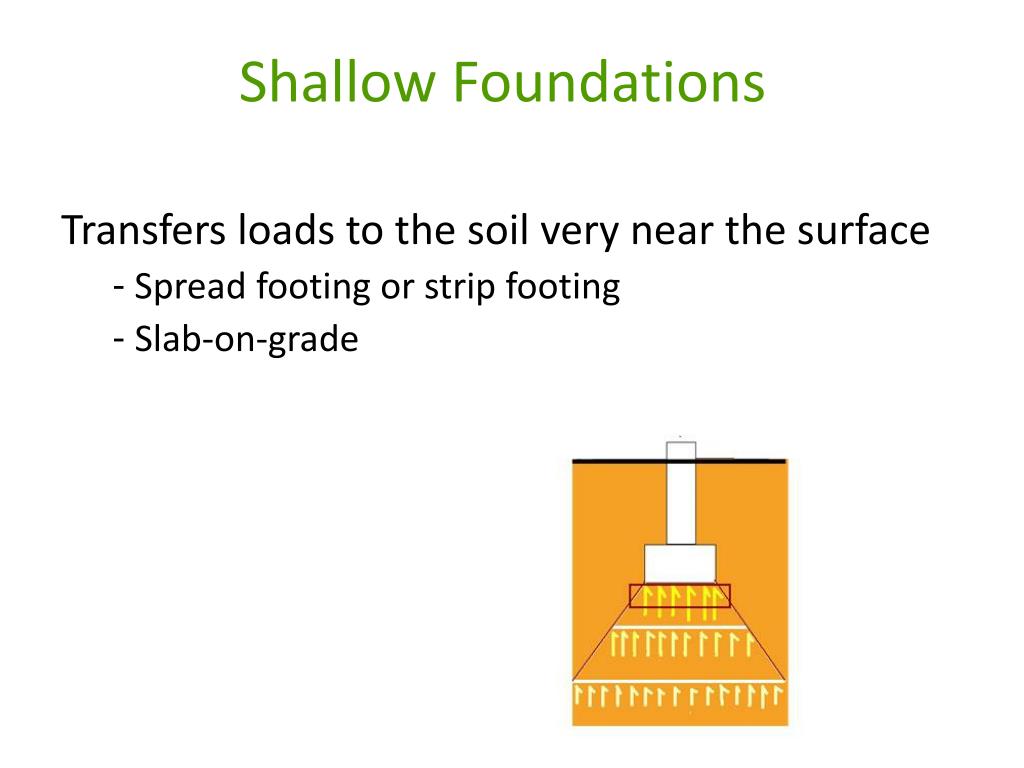 Shallow Foundations

Transfers loads to the soil very near the surface

- Spread footing or strip footing
- Slab-on-grade